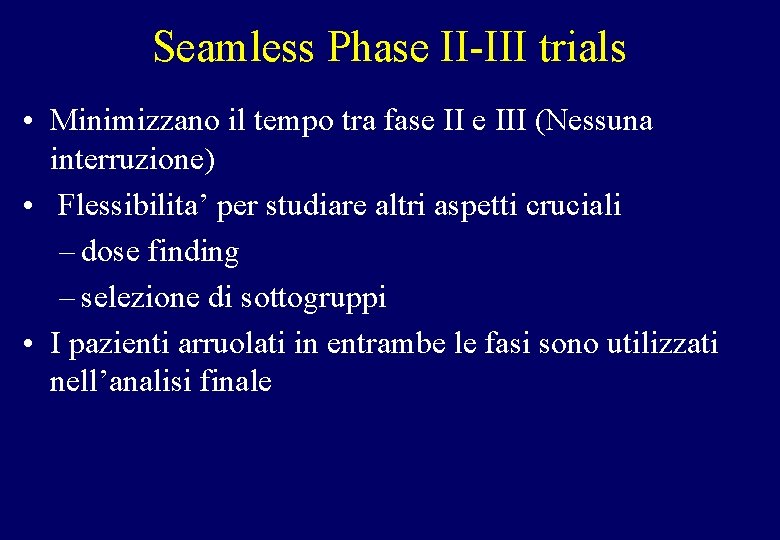 Seamless Phase II-III trials

• Minimizzano il tempo tra fase II e III (Nessuna interruzione)
• Flessibilita’ per studiare altri aspetti cruciali
– dose finding
– selezione di sottogruppi
• I pazienti arruolati in entrambe le fasi sono utilizzati nell’analisi finale